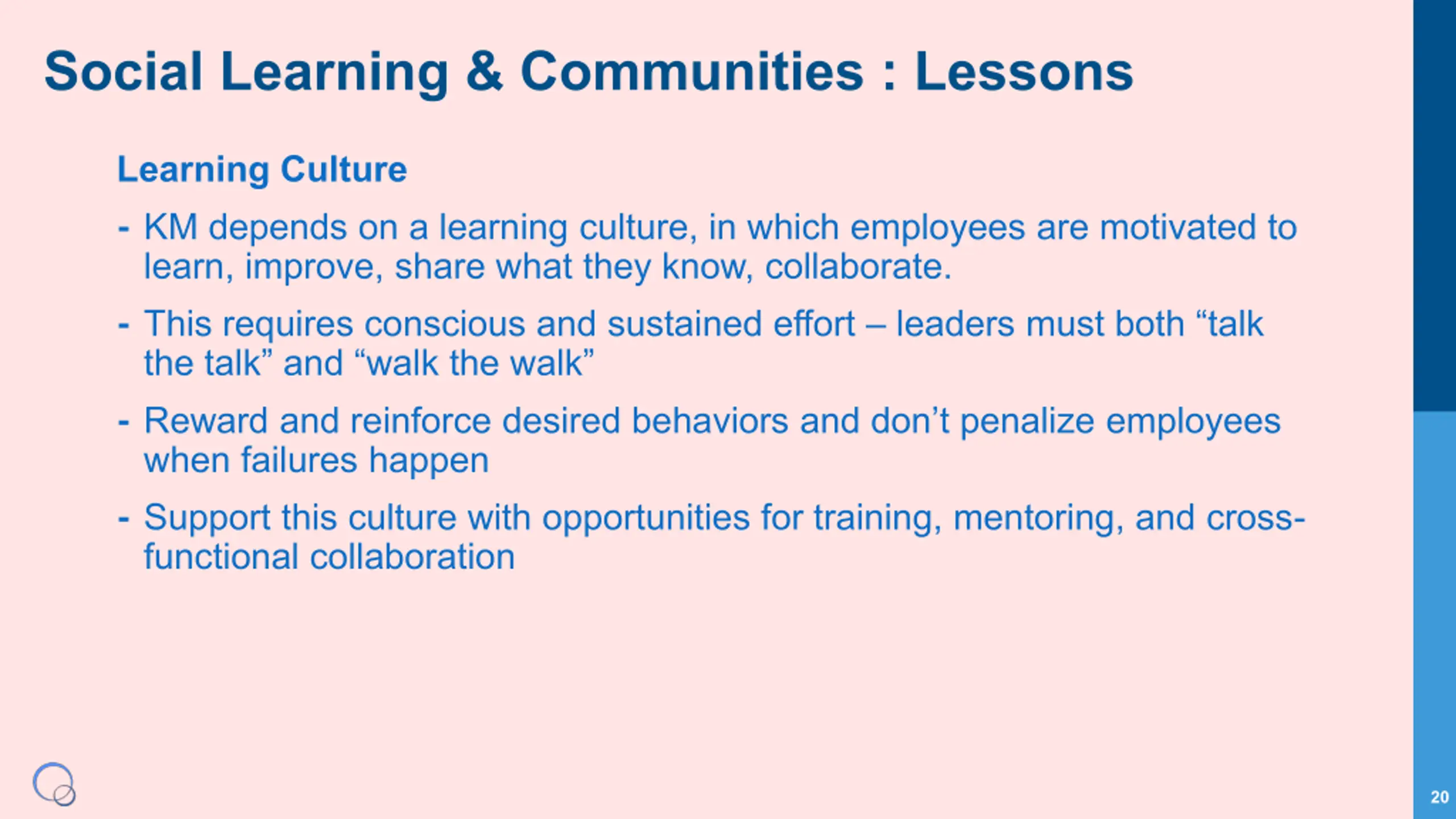 Social Learning & Communities : Lessons

Learning Culture

- KM depends on a learning culture, in which employees are motivated to learn, improve, share what they know, collaborate.

- This requires conscious and sustained effort – leaders must both "talk the talk" and "walk the walk"

- Reward and reinforce desired behaviors and don't penalize employees when failures happen

- Support this culture with opportunities for training, mentoring, and cross-functional collaboration

20